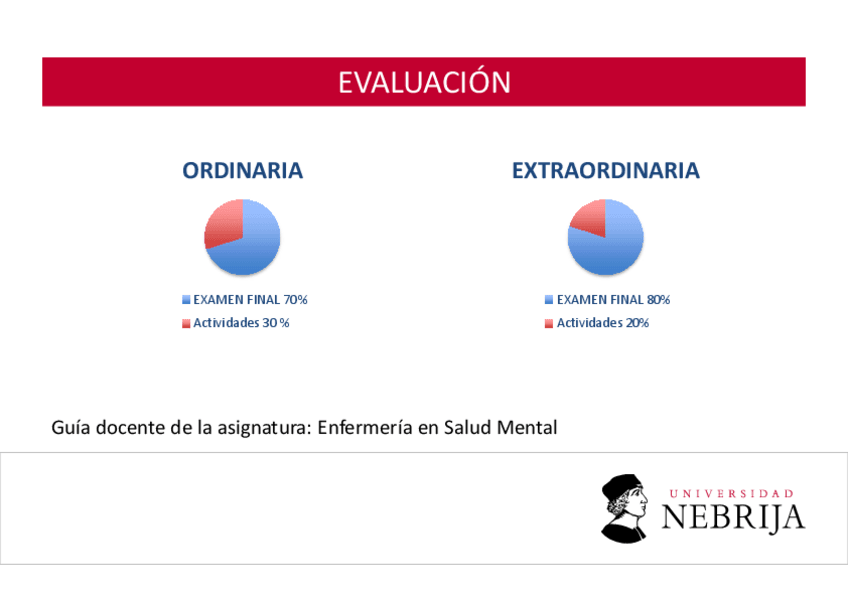 EVALUACIÓN

ORDINARIA

EXAMEN FINAL 70%
Actividades 30 %

EXTRAORDINARIA

EXAMEN FINAL 80%
Actividades 20%

Guía docente de la asignatura: Enfermería en Salud Mental

UNIVERSIDAD
NEBRIJA